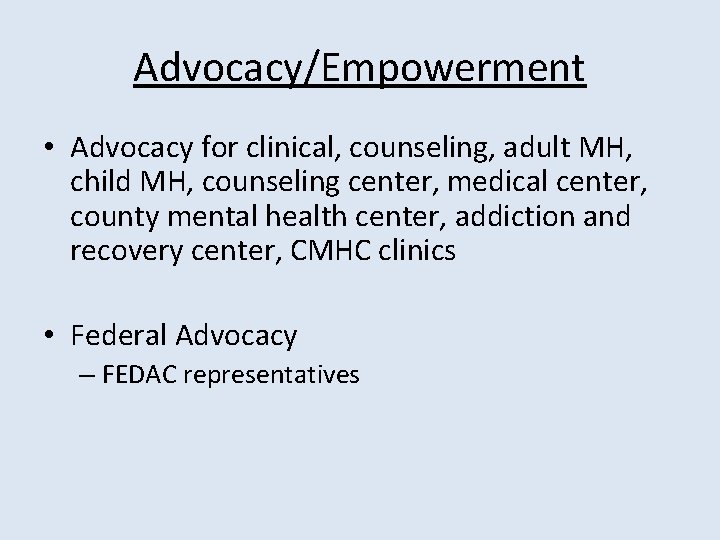 Advocacy/Empowerment

• Advocacy for clinical, counseling, adult MH, child MH, counseling center, medical center, county mental health center, addiction and recovery center, CMHC clinics

• Federal Advocacy
– FEDAC representatives